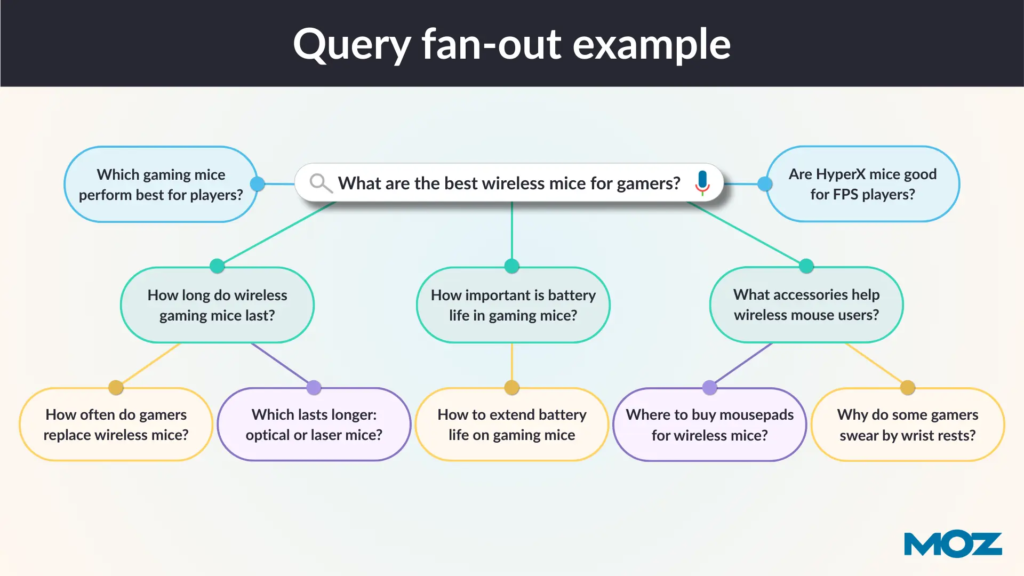 Query fan-out example

Which gaming mice perform best for players?

What are the best wireless mice for gamers?

Are HyperX mice good for FPS players?

How long do wireless gaming mice last?

How important is battery life in gaming mice?

What accessories help wireless mouse users?

How often do gamers replace wireless mice?

Which lasts longer: optical or laser mice?

How to extend battery life on gaming mice

Where to buy mousepads for wireless mice?

Why do some gamers swear by wrist rests?

MOZ